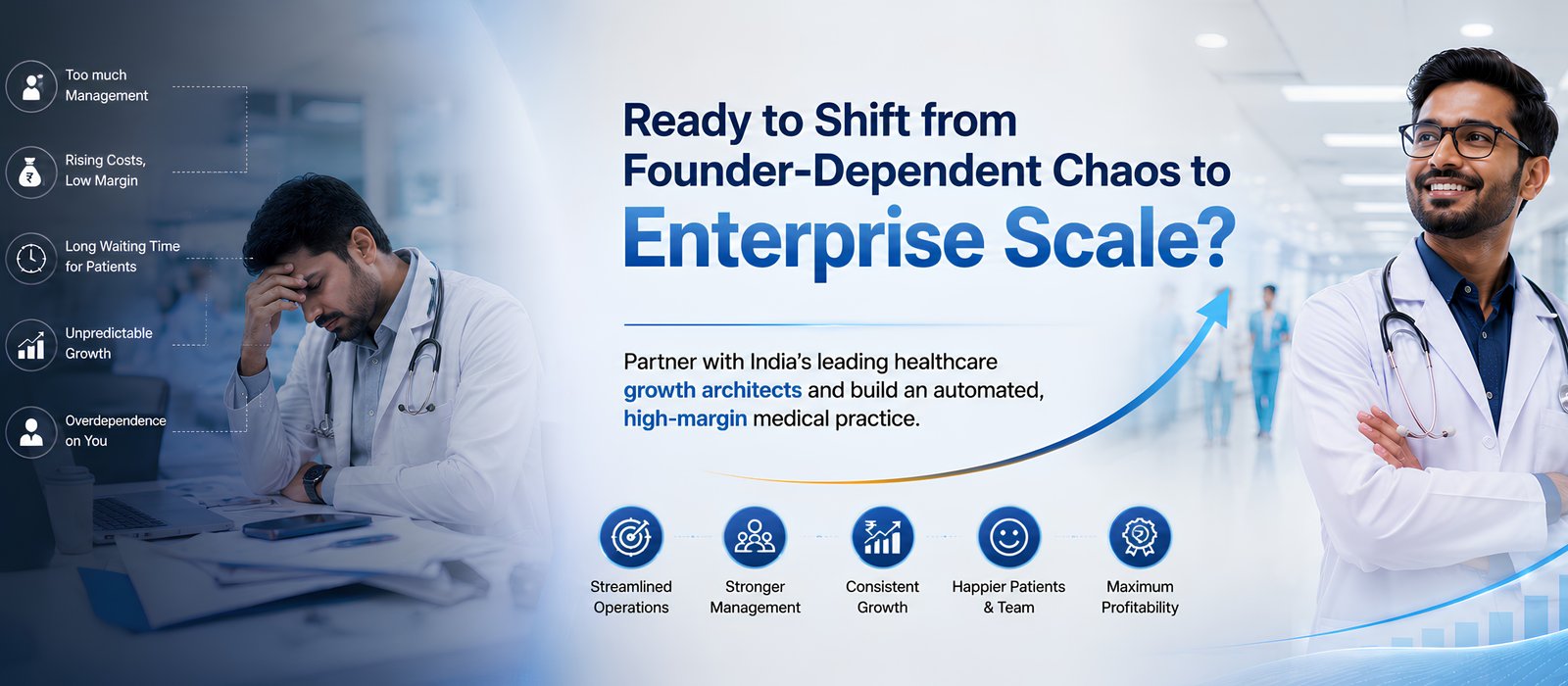 Too much Management

Rising Costs, Low Margin

Long Waiting Time for Patients

Unpredictable Growth

Overdependence on You

Ready to Shift from Founder-Dependent Chaos to Enterprise Scale?

Partner with India's leading healthcare growth architects and build an automated, high-margin medical practice.

Streamlined Operations

Stronger Management

Consistent Growth

Happier Patients & Team

Maximum Profitability